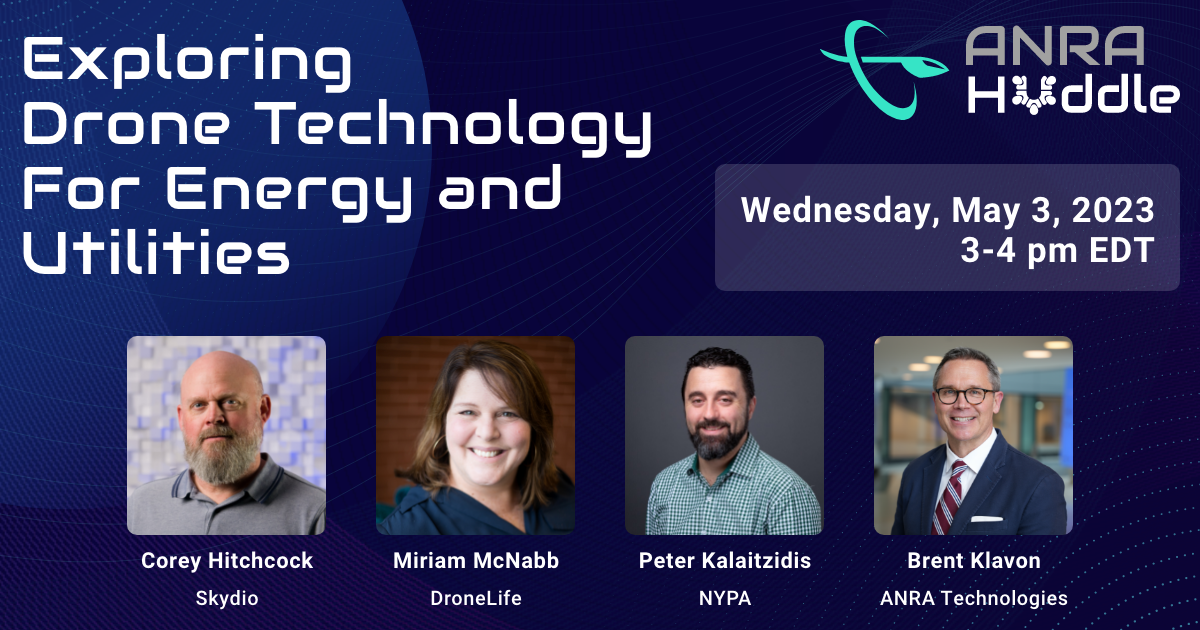 Exploring Drone Technology For Energy and Utilities

ANRA Huddle

Wednesday, May 3, 2023
3-4 pm EDT

Corey Hitchcock
Skydio

Miriam McNabb
DroneLife

Peter Kalaitzidis
NYPA

Brent Klavon
ANRA Technologies